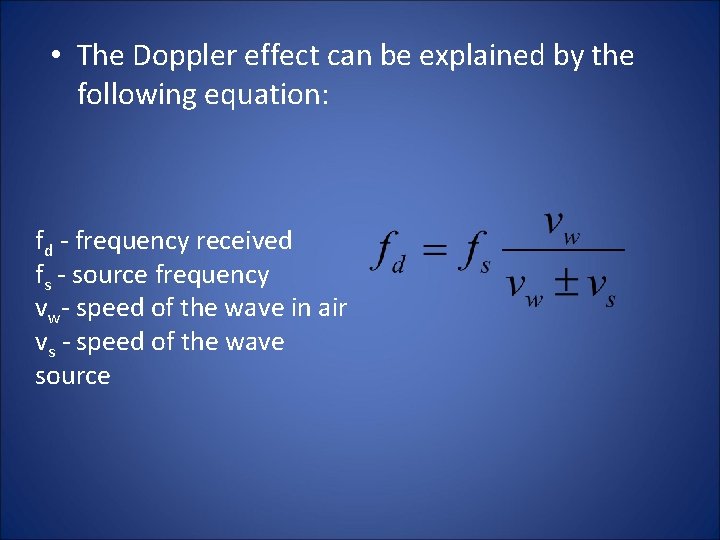 • The Doppler effect can be explained by the following equation:

$f_d$ - frequency received
$f_s$ - source frequency
$v_w$- speed of the wave in air
$v_s$ - speed of the wave source

$f_d = f_s \frac{v_w}{v_w \pm v_s}$